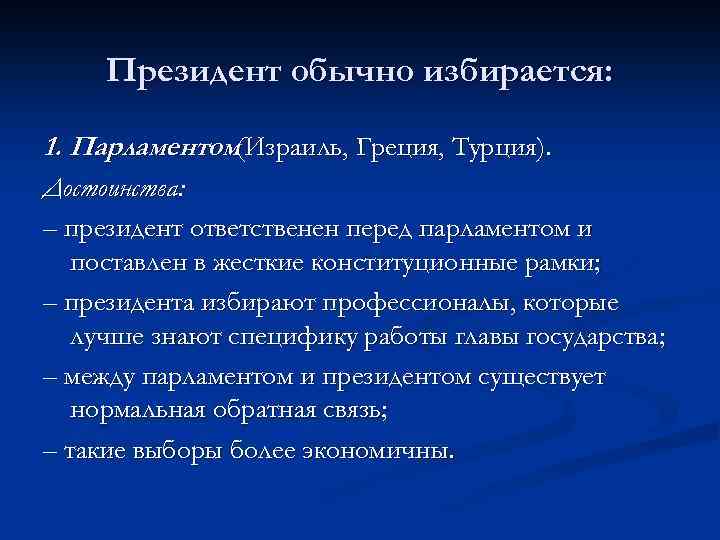 Президент обычно избирается:

1. Парламентом(Израиль, Греция, Турция).

Достоинства:

– президент ответственен перед парламентом и поставлен в жесткие конституционные рамки;

– президента избирают профессионалы, которые лучше знают специфику работы главы государства;

– между парламентом и президентом существует нормальная обратная связь;

– такие выборы более экономичны.